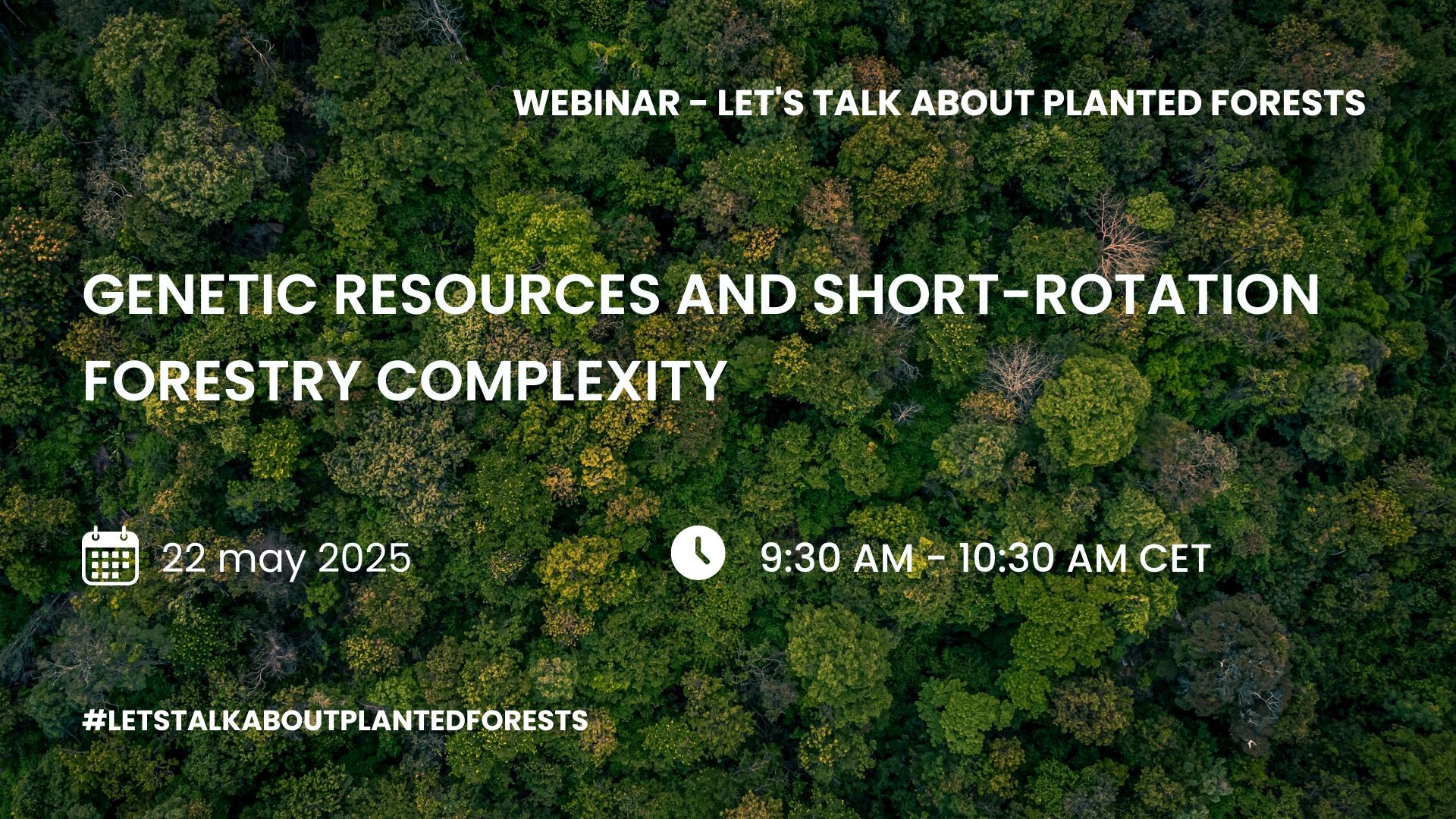 WEBINAR - LET'S TALK ABOUT PLANTED FORESTS

GENETIC RESOURCES AND SHORT-ROTATION FORESTRY COMPLEXITY

22 may 2025

9:30 AM - 10:30 AM CET

#LETSTALKABOUTPLANTEDFORESTS